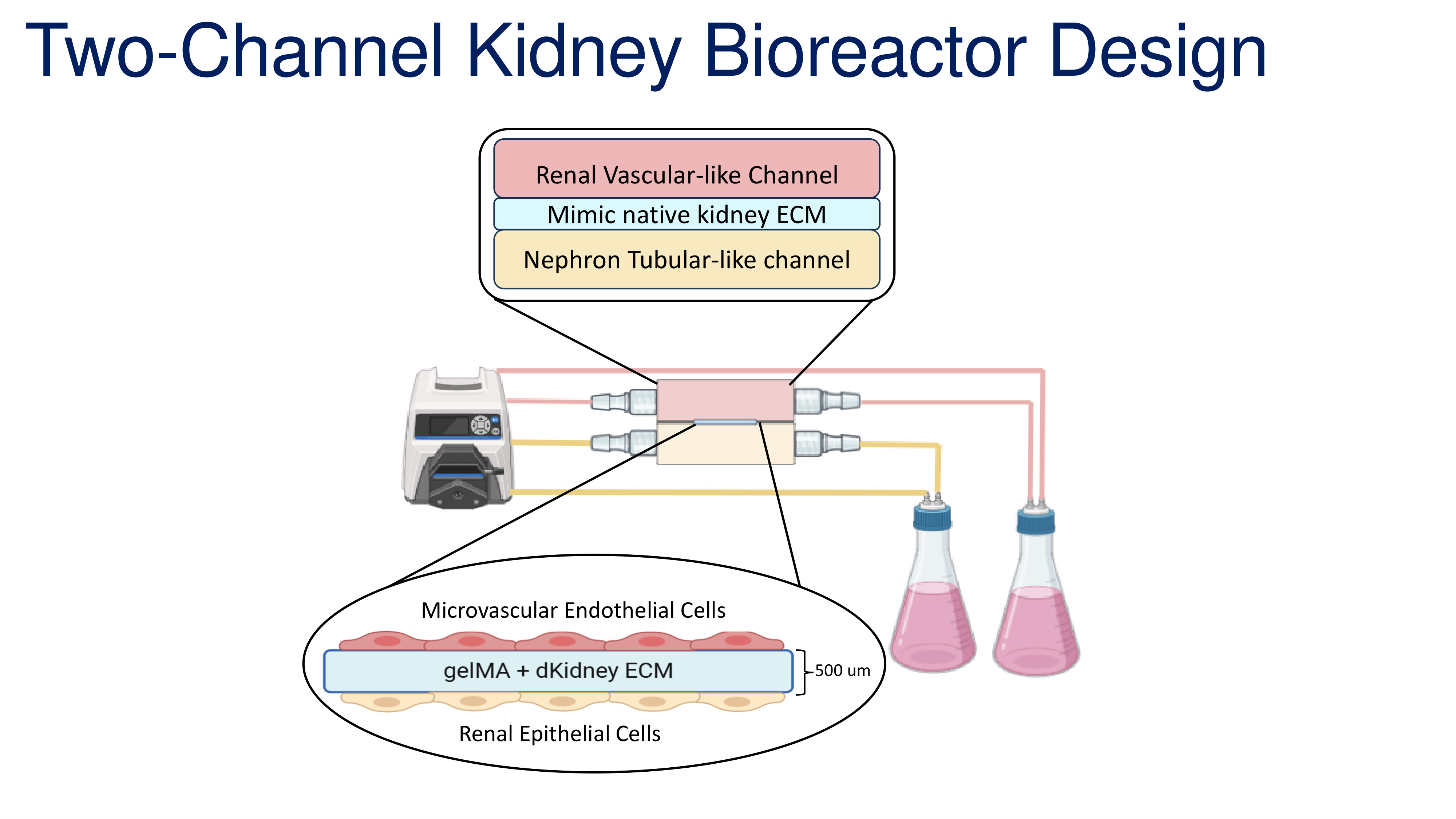 Two-Channel Kidney Bioreactor Design

Renal Vascular-like Channel

Mimic native kidney ECM

Nephron Tubular-like channel

Microvascular Endothelial Cells

gelMA + dKidney ECM

500 um

Renal Epithelial Cells